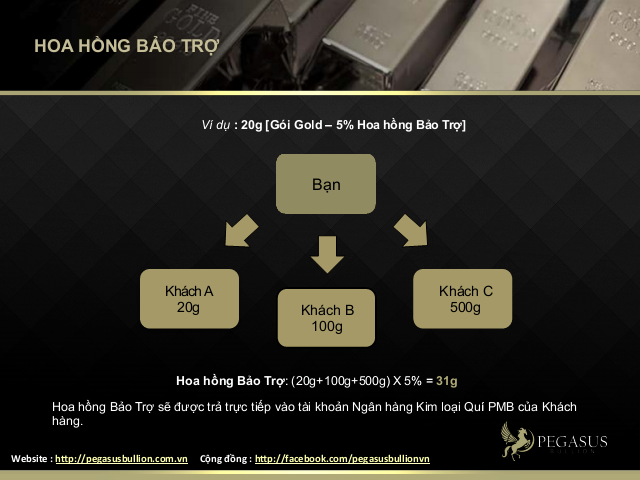 HOA HỒNG BẢO TRỢ

Ví dụ : 20g [Gói Gold – 5% Hoa hồng Bảo Trợ]

Bạn

Khách A
20g

Khách B
100g

Khách C
500g

Hoa hồng Bảo Trợ: (20g+100g+500g) X 5% = 31g

Hoa hồng Bảo Trợ sẽ được trả trực tiếp vào tài khoản Ngân hàng Kim loại Quí PMB của Khách hàng.

PEGASUS
BULLION

Website : http://pegasusbullion.com.vn Cộng đồng : http://facebook.com/pegasusbullionvn